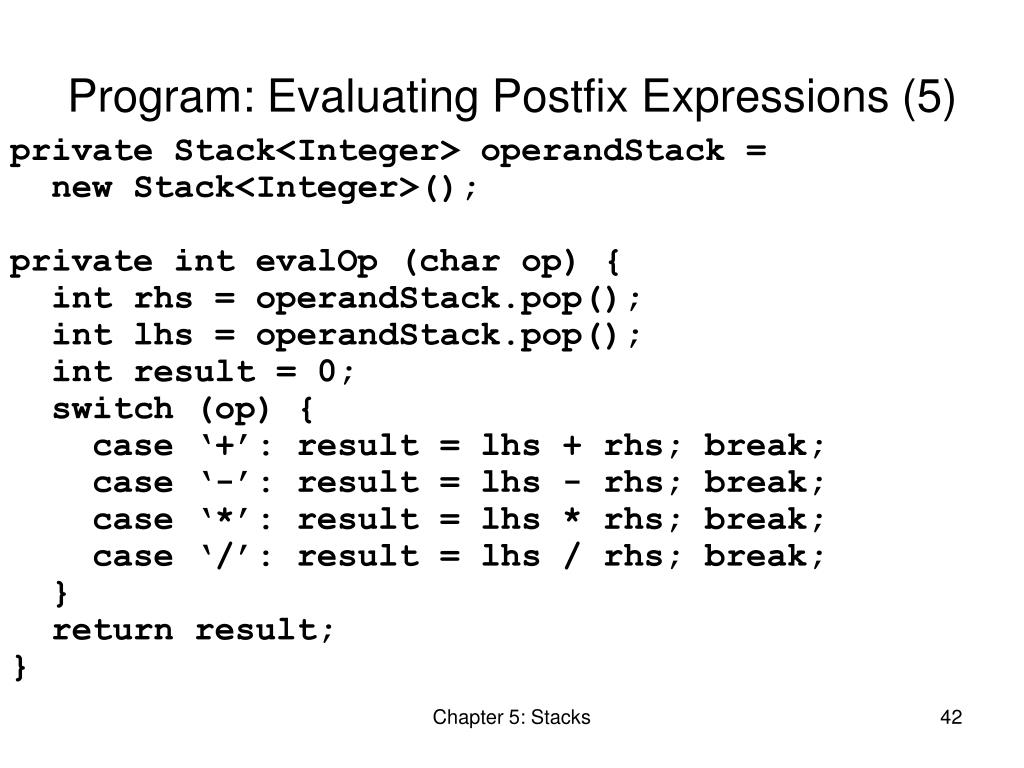 Program: Evaluating Postfix Expressions (5)

private Stack<Integer> operandStack =
  new Stack<Integer>();

private int evalOp (char op) {
  int rhs = operandStack.pop();
  int lhs = operandStack.pop();
  int result = 0;
  switch (op) {
    case ‘+’: result = lhs + rhs; break;
    case ‘-’: result = lhs - rhs; break;
    case ‘*’: result = lhs * rhs; break;
    case ‘/’: result = lhs / rhs; break;
  }
  return result;
}

Chapter 5: Stacks

42